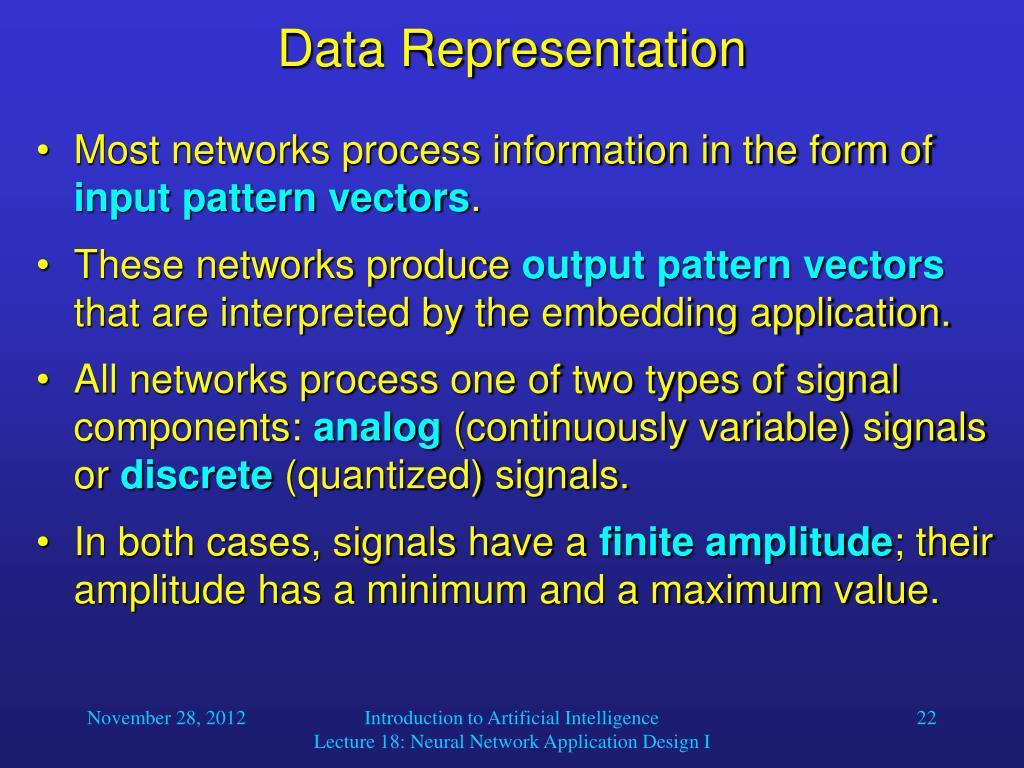 Data Representation

• Most networks process information in the form of input pattern vectors.

• These networks produce output pattern vectors that are interpreted by the embedding application.

• All networks process one of two types of signal components: analog (continuously variable) signals or discrete (quantized) signals.

• In both cases, signals have a finite amplitude; their amplitude has a minimum and a maximum value.

November 28, 2012

Introduction to Artificial Intelligence
Lecture 18: Neural Network Application Design I

22